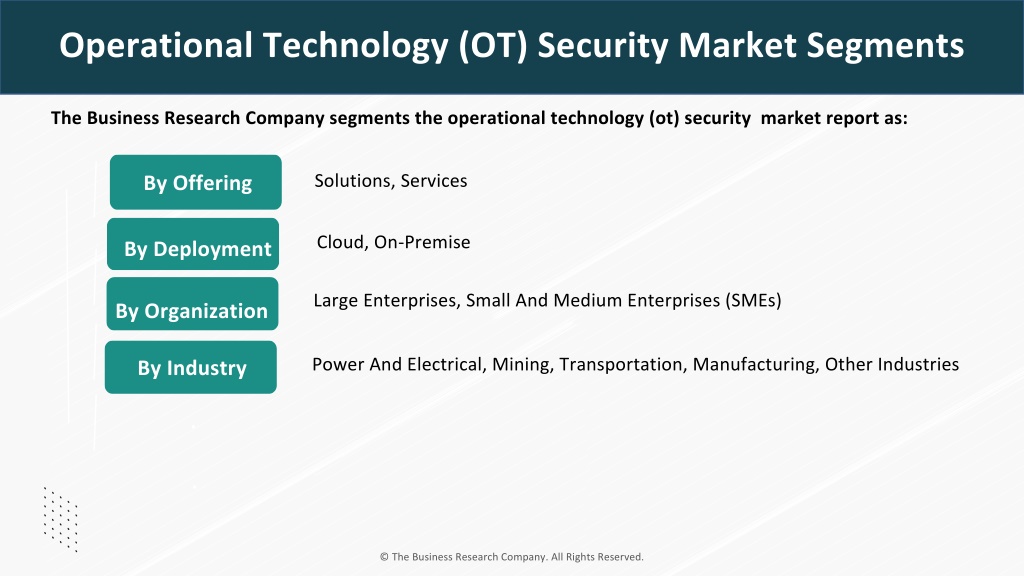 Operational Technology (OT) Security Market Segments

The Business Research Company segments the operational technology (ot) security market report as:

By Offering
Solutions, Services

By Deployment
Cloud, On-Premise

By Organization
Large Enterprises, Small And Medium Enterprises (SMEs)

By Industry
Power And Electrical, Mining, Transportation, Manufacturing, Other Industries

© The Business Research Company. All Rights Reserved.